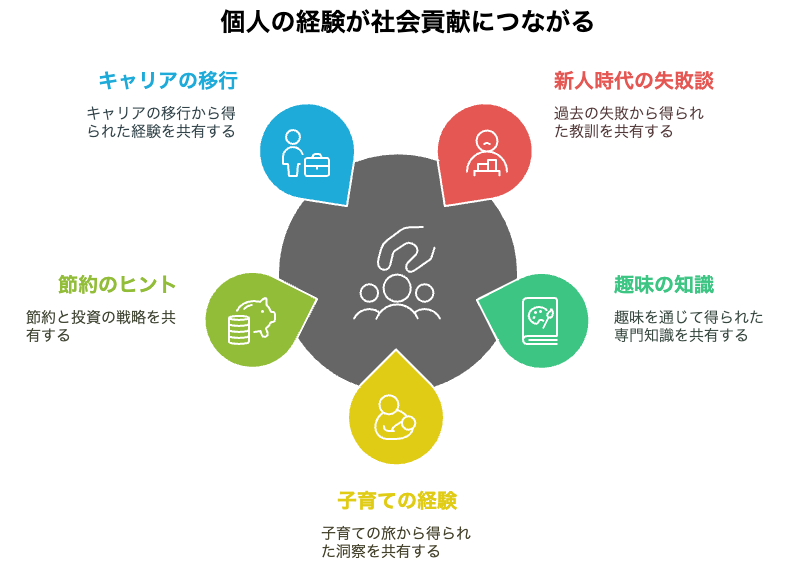 個人の経験が社会貢献につながる

キャリアの移行

キャリアの移行から得られた経験を共有する

新人時代の失敗談

過去の失敗から得られた教訓を共有する

節約のヒント

節約と投資の戦略を共有する

趣味の知識

趣味を通じて得られた専門知識を共有する

子育ての経験

子育ての旅から得られた洞察を共有する